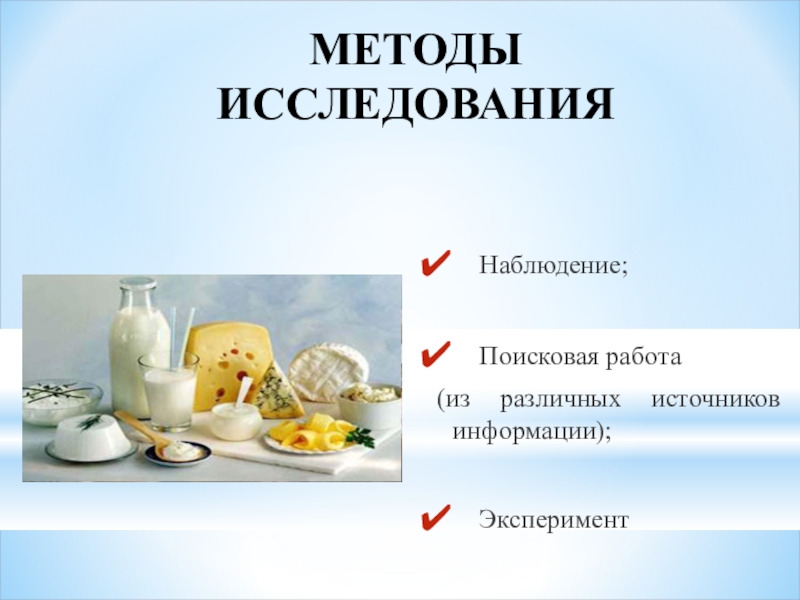 МЕТОДЫ ИССЛЕДОВАНИЯ

✔ Наблюдение;

✔ Поисковая работа (из различных источников информации);

✔ Эксперимент